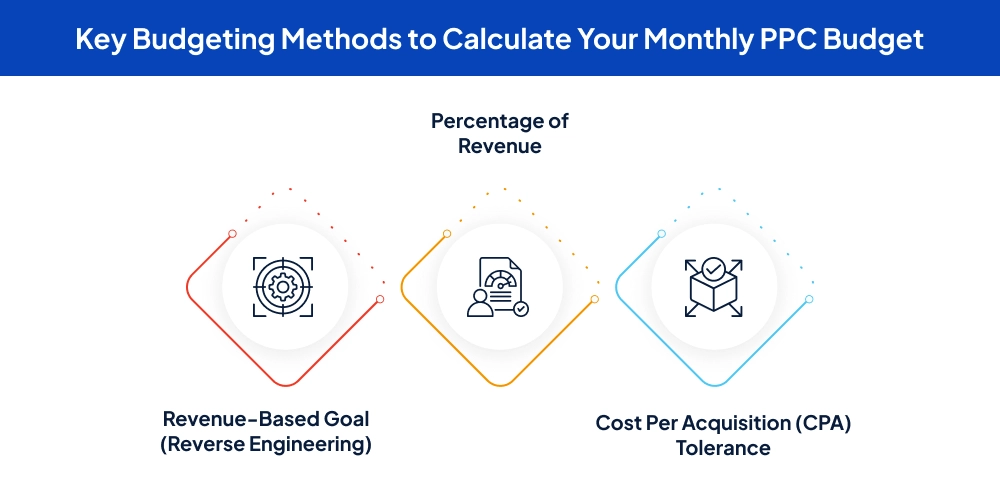 Key Budgeting Methods to Calculate Your Monthly PPC Budget

Percentage of Revenue

Revenue-Based Goal (Reverse Engineering)

Cost Per Acquisition (CPA) Tolerance